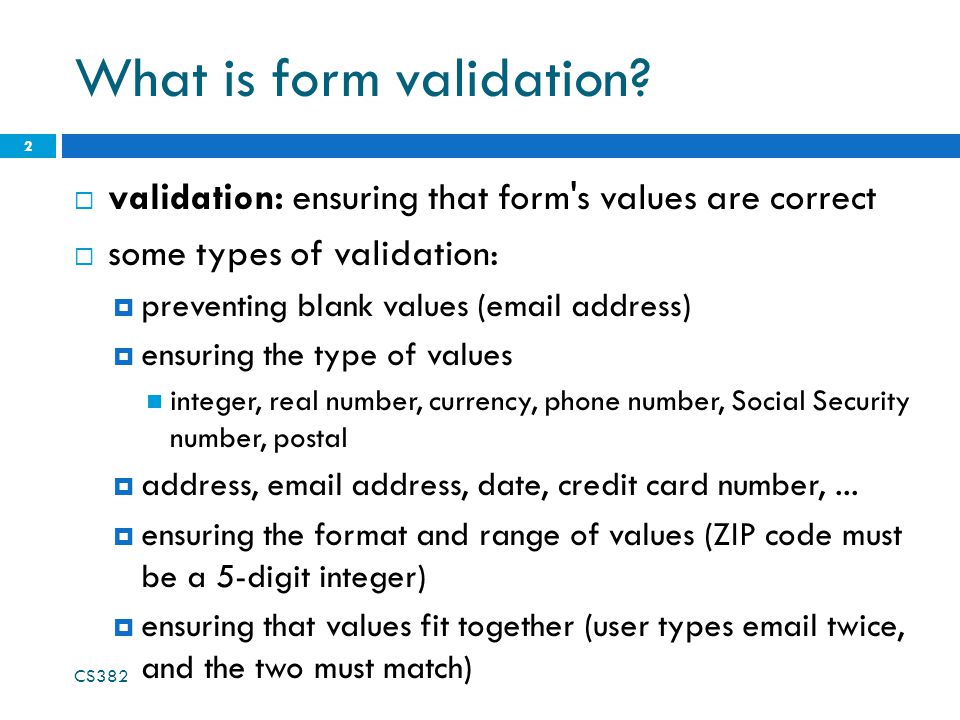 What is form validation?

2

validation: ensuring that form's values are correct

some types of validation:

preventing blank values (email address)

ensuring the type of values

integer, real number, currency, phone number, Social Security number, postal

address, email address, date, credit card number, ...

ensuring the format and range of values (ZIP code must be a 5-digit integer)

ensuring that values fit together (user types email twice, and the two must match)

CS382